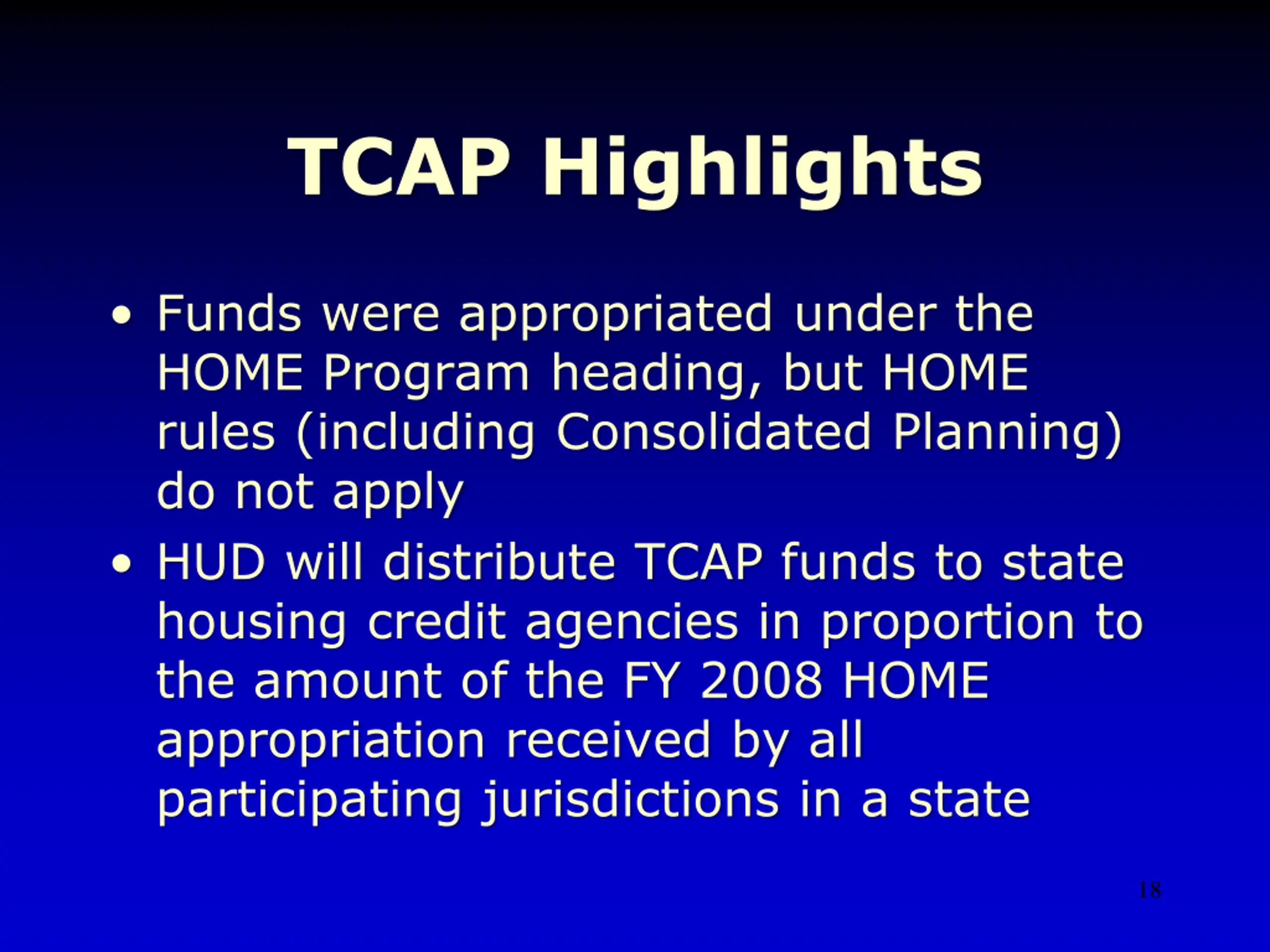 TCAP Highlights

• Funds were appropriated under the HOME Program heading, but HOME rules (including Consolidated Planning) do not apply

• HUD will distribute TCAP funds to state housing credit agencies in proportion to the amount of the FY 2008 HOME appropriation received by all participating jurisdictions in a state

18